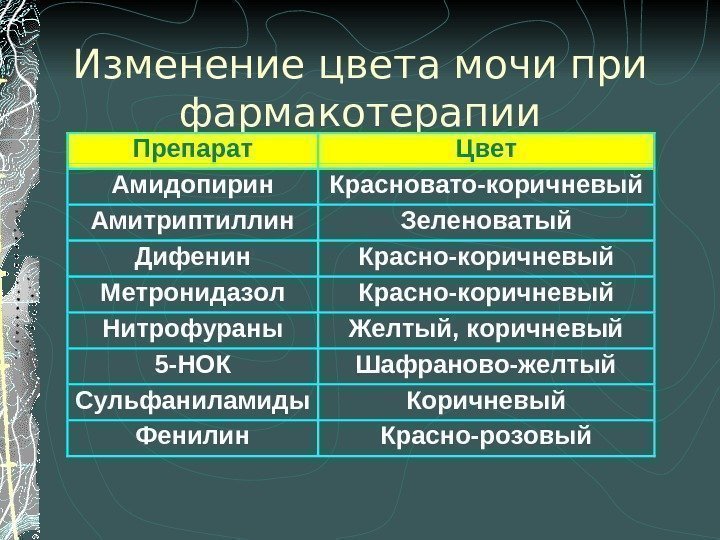 Изменение цвета мочи при фармакотерапии

| Препарат | Цвет |
|---|---|
| Амидопирин | Красновато-коричневый |
| Амитриптиллин | Зеленоватый |
| Дифенин | Красно-коричневый |
| Метронидазол | Красно-коричневый |
| Нитрофураны | Желтый, коричневый |
| 5-НОК | Шафраново-желтый |
| Сульфаниламиды | Коричневый |
| Фенилин | Красно-розовый |